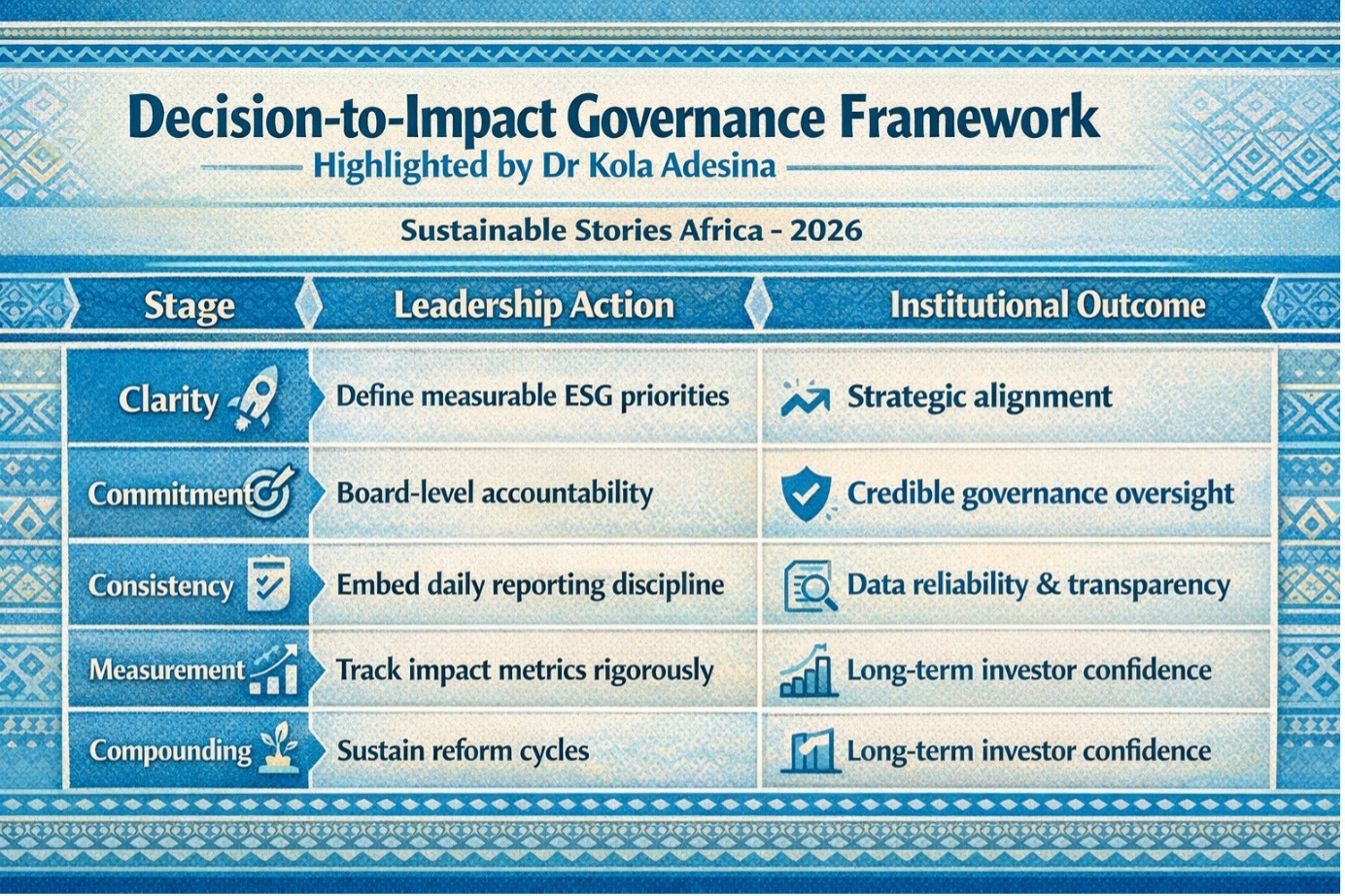 Decision-to-Impact Governance Framework

Highlighted by Dr Kola Adesina

Sustainable Stories Africa - 2026

| Stage | Leadership Action | Institutional Outcome |
|---|---|---|
| Clarity | Define measurable ESG priorities | Strategic alignment |
| Commitment | Board-level accountability | Credible governance oversight |
| Consistency | Embed daily reporting discipline | Data reliability & transparency |
| Measurement | Track impact metrics rigorously | Long-term investor confidence |
| Compounding | Sustain reform cycles | Long-term investor confidence |